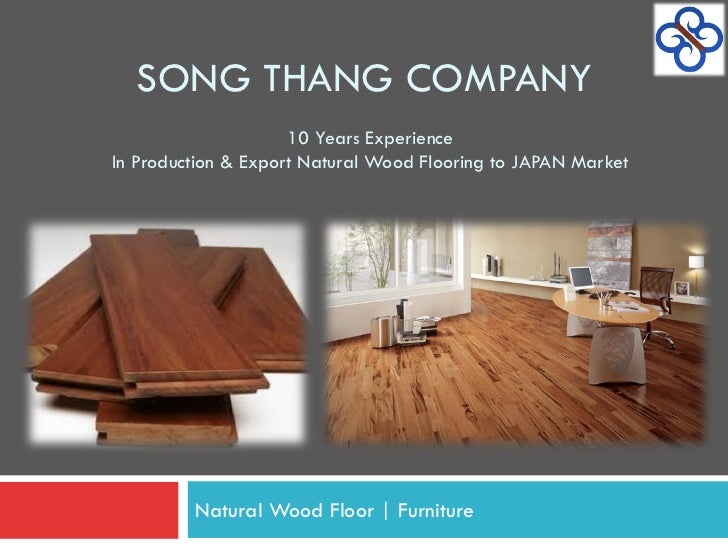 SONG THANG COMPANY

10 Years Experience
In Production & Export Natural Wood Flooring to JAPAN Market

Natural Wood Floor | Furniture